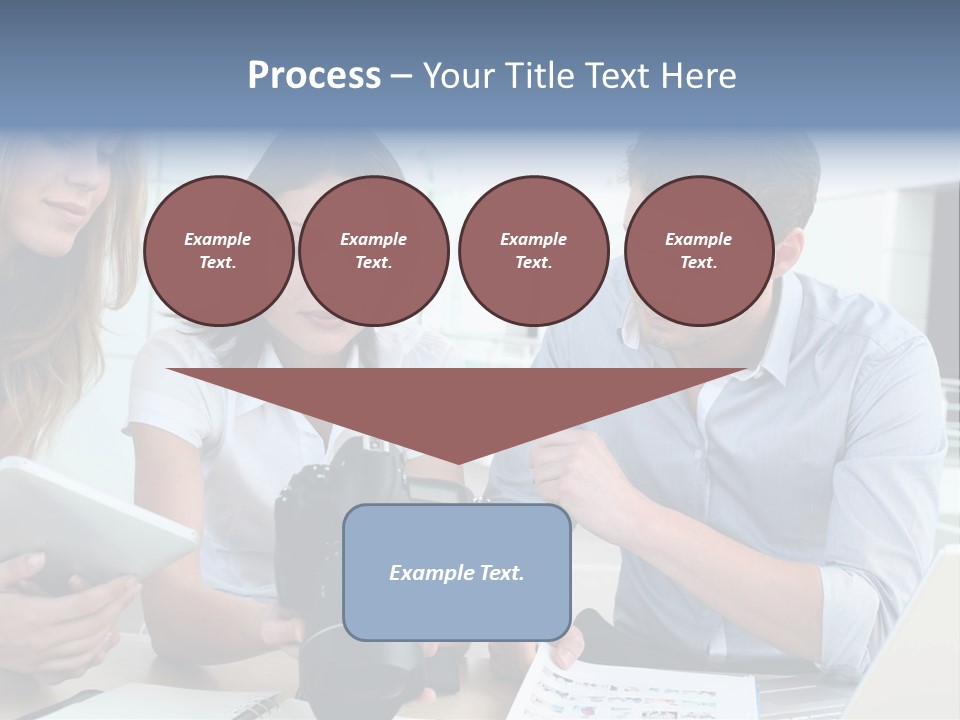 Process – Your Title Text Here

Example Text.

Example Text.

Example Text.

Example Text.

Example Text.